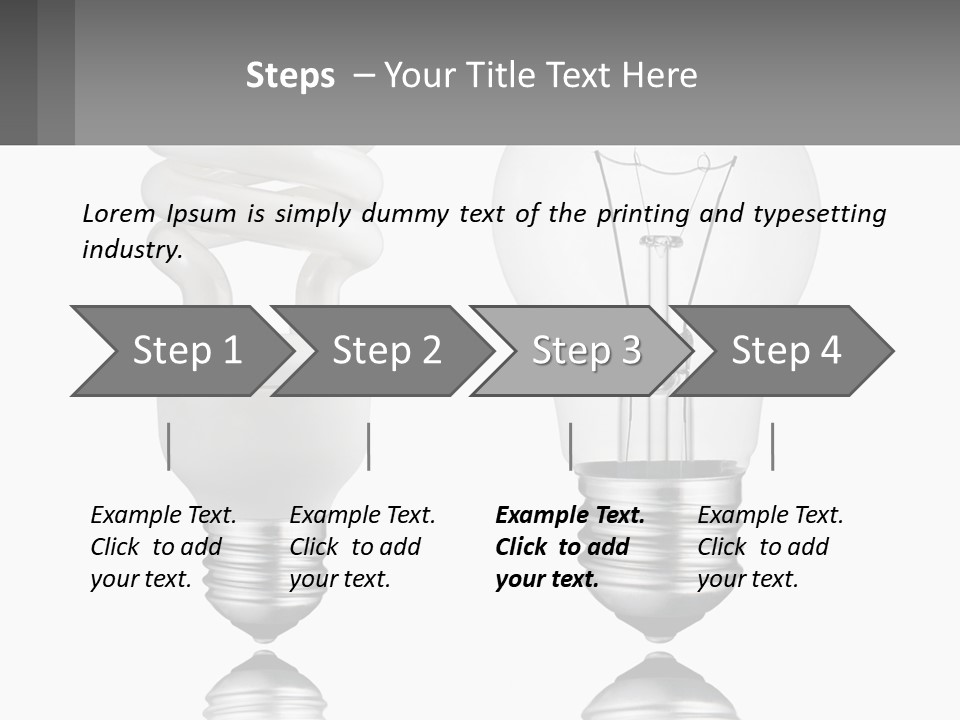 Steps – Your Title Text Here

Lorem Ipsum is simply dummy text of the printing and typesetting industry.

Step 1

Step 2

Step 3

Step 4

Example Text. Click to add your text.

Example Text. Click to add your text.

Example Text. Click to add your text.

Example Text. Click to add your text.